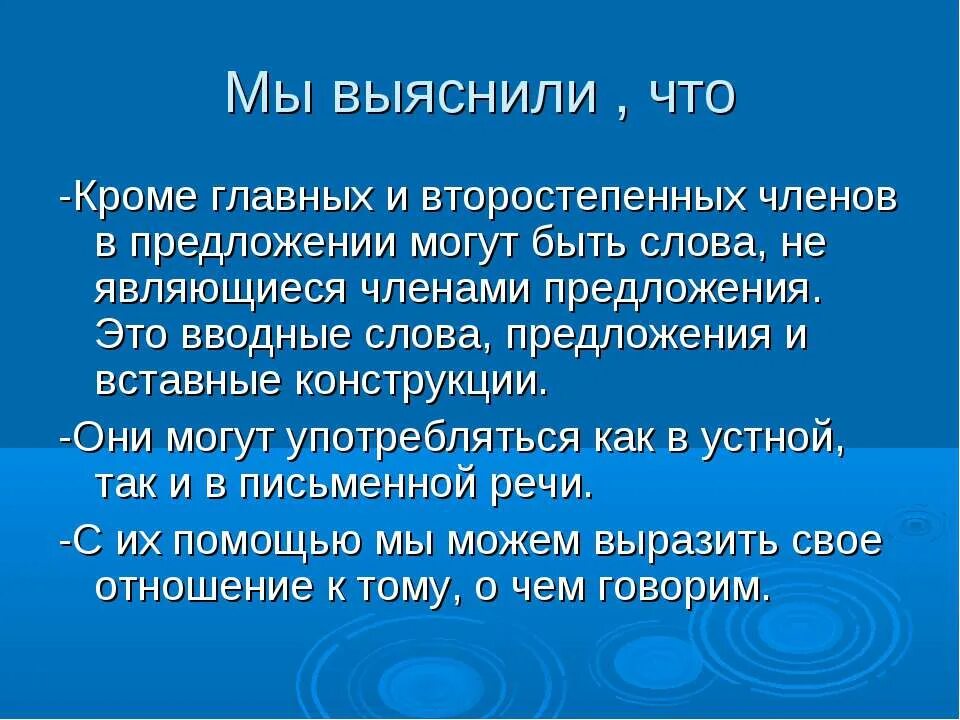 Мы выяснили , что

-Кроме главных и второстепенных членов в предложении могут быть слова, не являющиеся членами предложения. Это вводные слова, предложения и вставные конструкции.

-Они могут употребляться как в устной, так и в письменной речи.

-С их помощью мы можем выразить свое отношение к тому, о чем говорим.